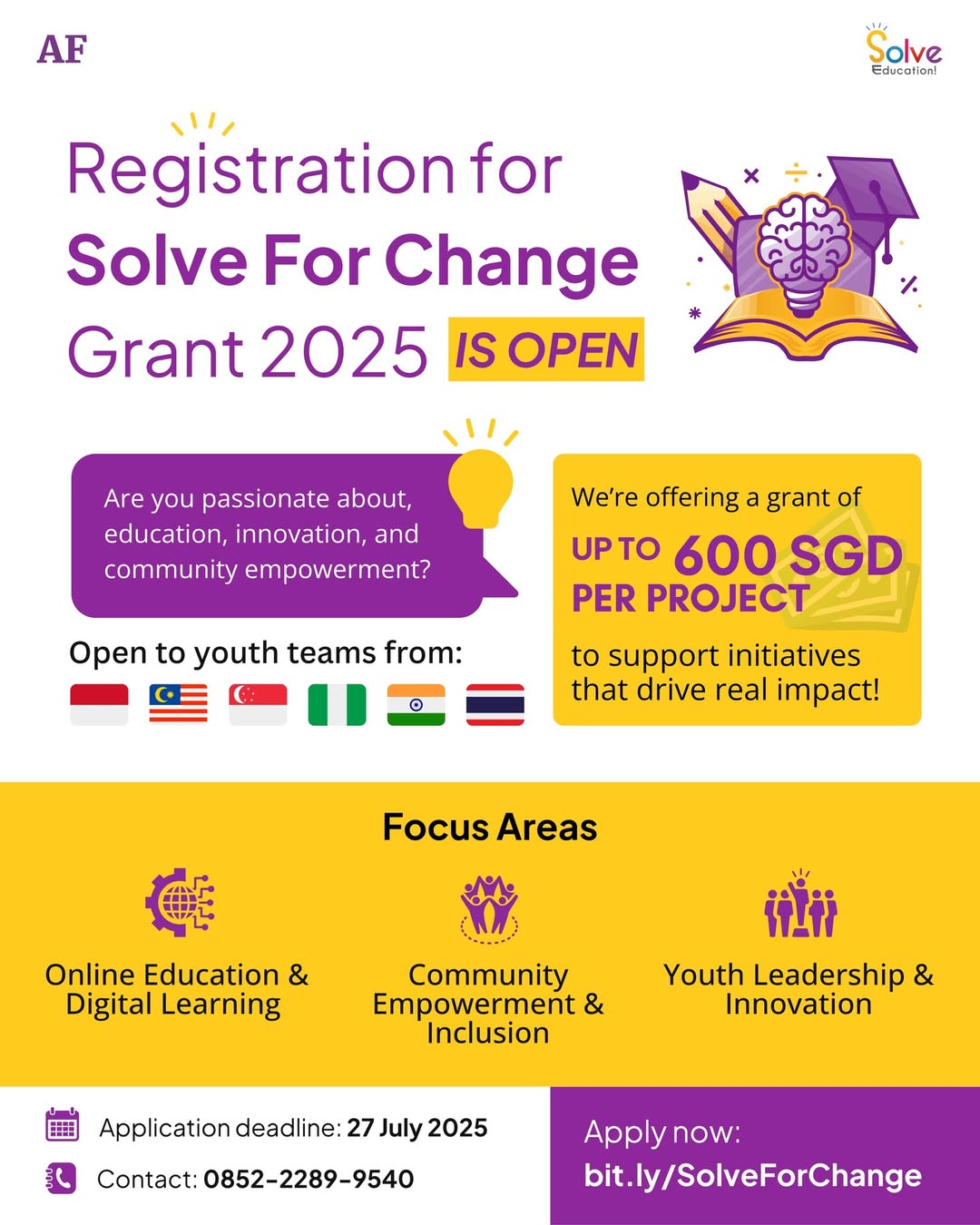 AF

Solve Education!

Registration for Solve For Change Grant 2025 IS OPEN

Are you passionate about, education, innovation, and community empowerment?

Open to youth teams from:

We're offering a grant of UP TO 600 SGD PER PROJECT to support initiatives that drive real impact!

Focus Areas

Online Education & Digital Learning

Community Empowerment & Inclusion

Youth Leadership & Innovation

Application deadline: 27 July 2025

Contact: 0852-2289-9540

Apply now: bit.ly/SolveForChange